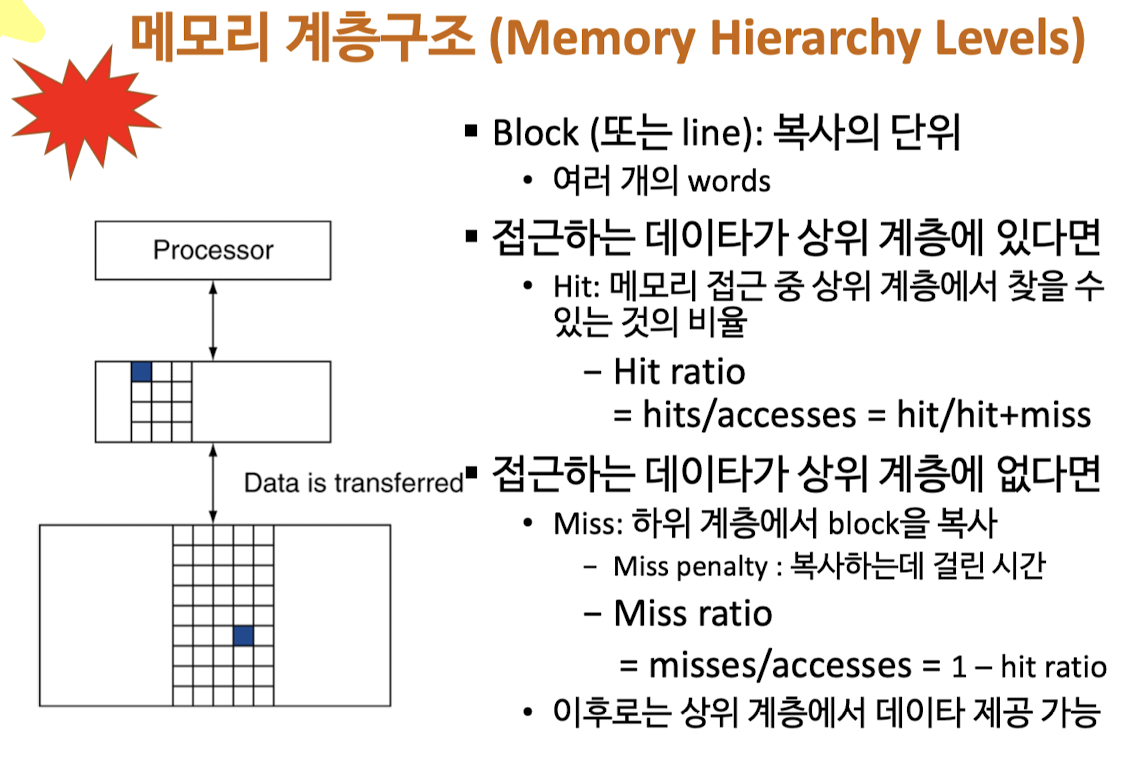 메모리 계층구조 (Memory Hierarchy Levels)

Processor

Data is transferred

▪ Block (또는 line): 복사의 단위
• 여러 개의 words

▪ 접근하는 데이타가 상위 계층에 있다면
• Hit: 메모리 접근 중 상위 계층에서 찾을 수 있는 것의 비율
– Hit ratio
= hits/accesses = hit/hit+miss

▪ 접근하는 데이타가 상위 계층에 없다면
• Miss: 하위 계층에서 block을 복사
– Miss penalty : 복사하는데 걸린 시간
– Miss ratio
= misses/accesses = 1 – hit ratio
• 이후로는 상위 계층에서 데이타 제공 가능